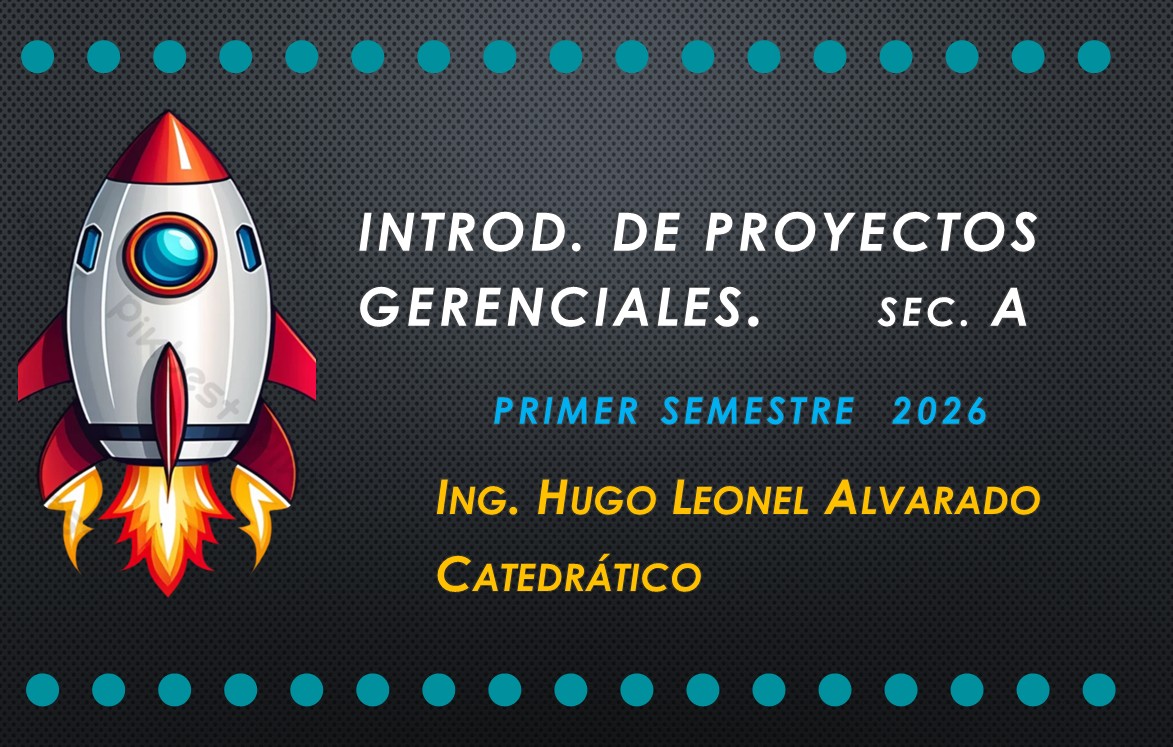 INTROD. DE PROYECTOS GERENCIALES. SEC. A

PRIMER SEMESTRE 2026

ING. HUGO LEONEL ALVARADO

CATEDRÁTICO

pikbest